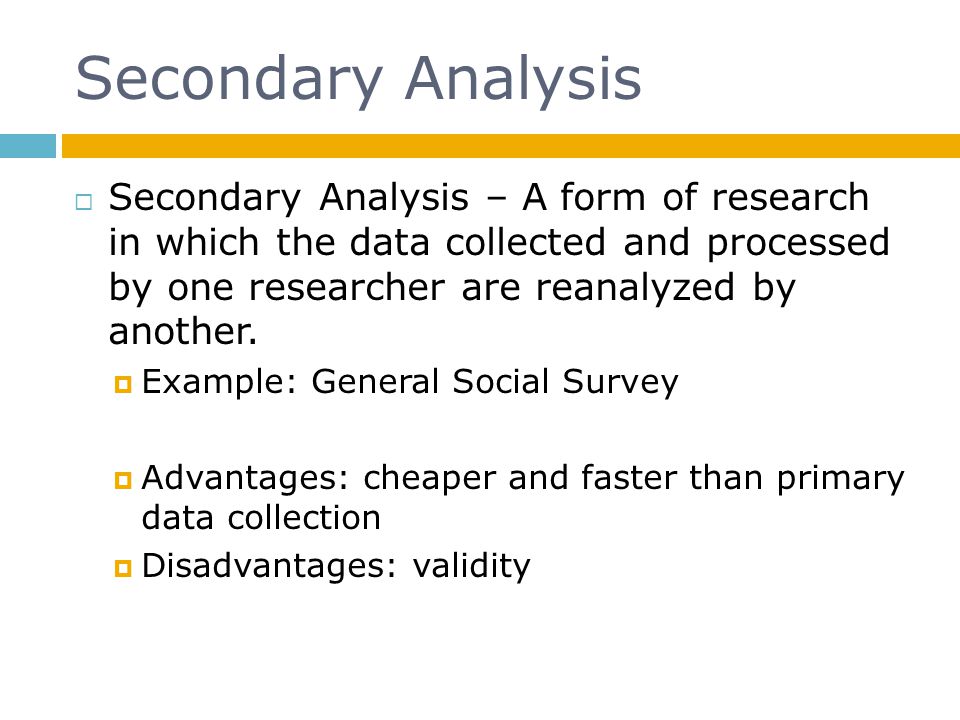 Secondary Analysis

Secondary Analysis – A form of research in which the data collected and processed by one researcher are reanalyzed by another.

Example: General Social Survey

Advantages: cheaper and faster than primary data collection

Disadvantages: validity